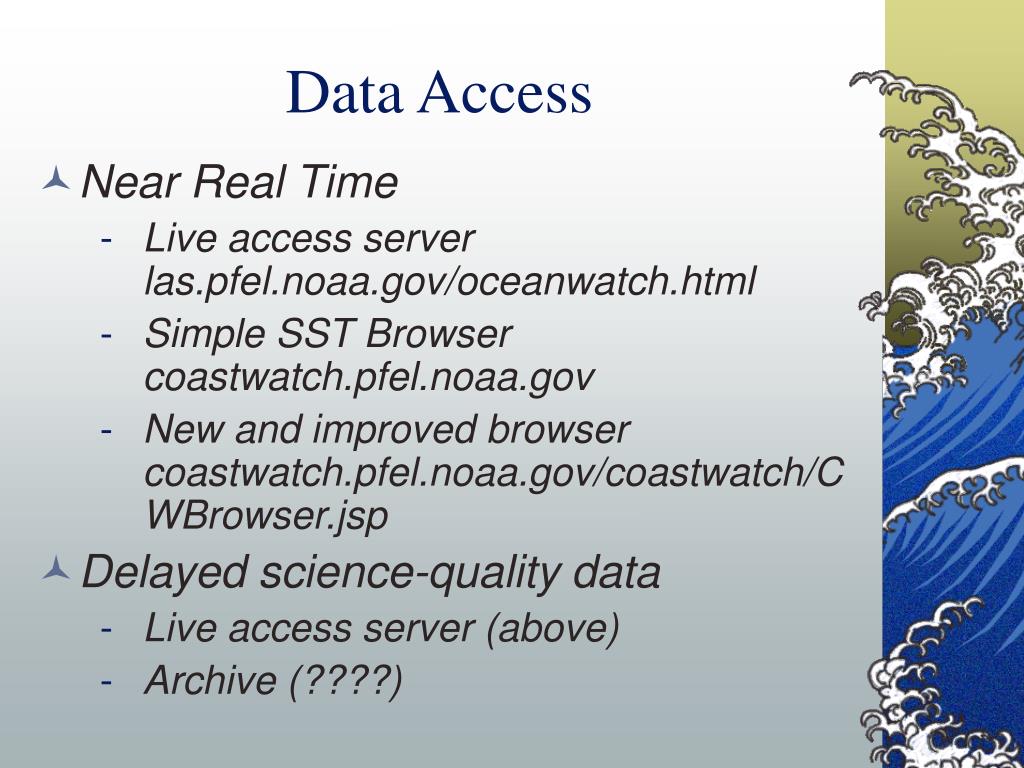 Data Access

Near Real Time

- Live access server las.pfel.noaa.gov/oceanwatch.html
- Simple SST Browser coastwatch.pfel.noaa.gov
- New and improved browser coastwatch.pfel.noaa.gov/coastwatch/CWBrowser.jsp

Delayed science-quality data

- Live access server (above)
- Archive (????)